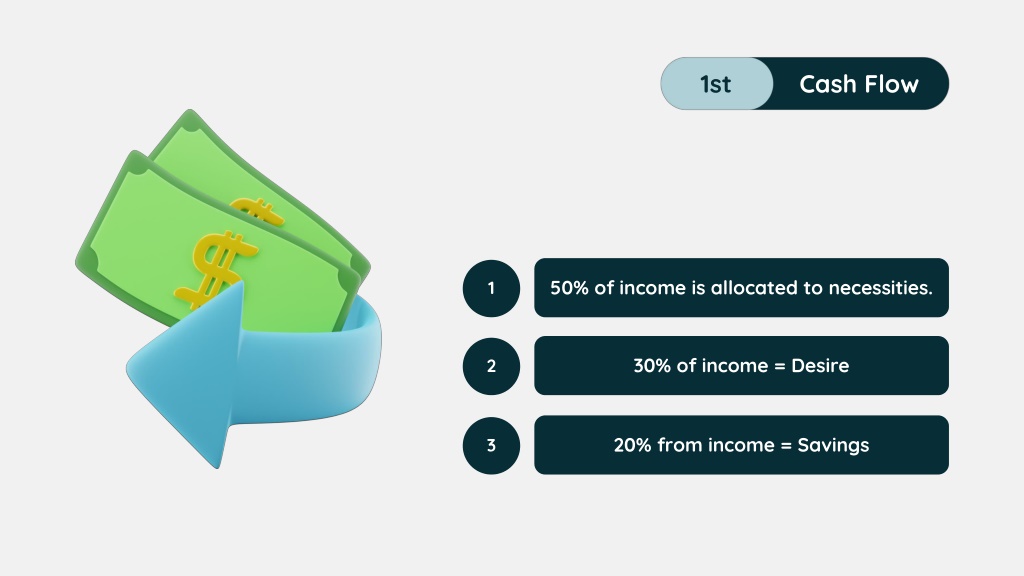 1st Cash Flow

1 50% of income is allocated to necessities.

2 30% of income = Desire

3 20% from income = Savings